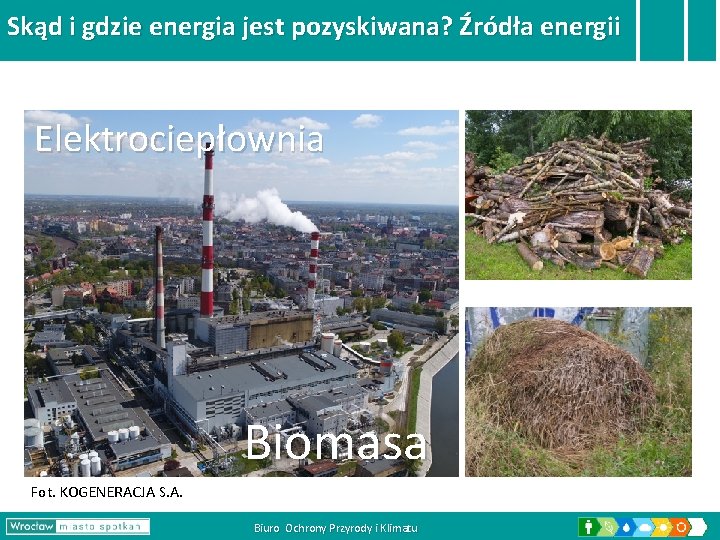 Skąd i gdzie energia jest pozyskiwana? Źródła energii

Elektrociepłownia

Biomasa

Fot. KOGENERACJA S.A.

Wrocław miasto spotkań

Biuro Ochrony Przyrody i Klimatu